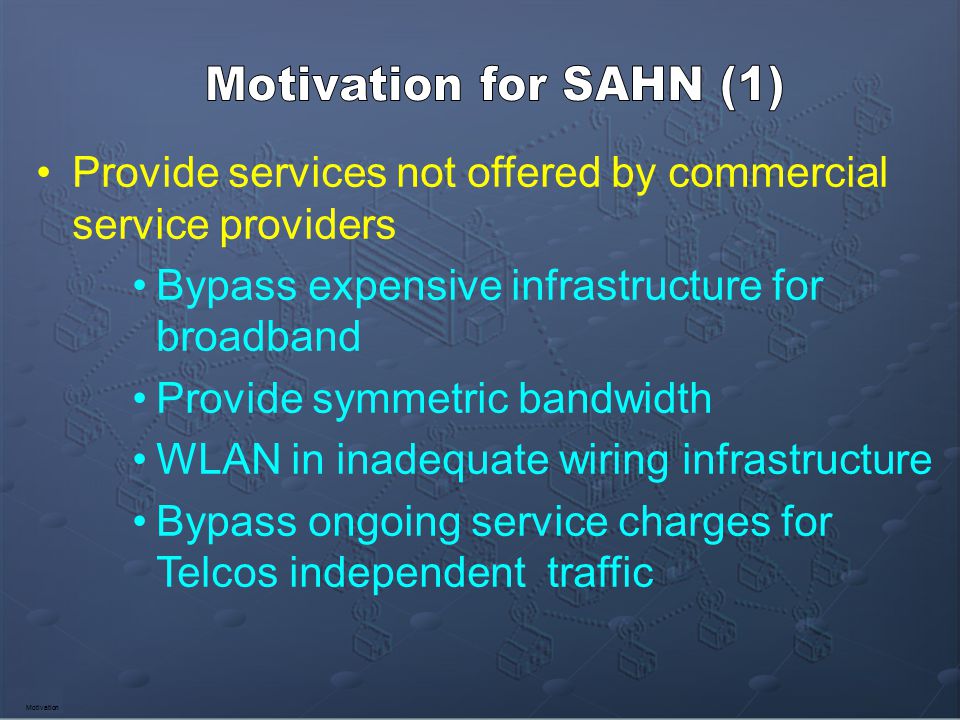 Motivation for SAHN (1)

• Provide services not offered by commercial service providers

• Bypass expensive infrastructure for broadband

• Provide symmetric bandwidth

• WLAN in inadequate wiring infrastructure

• Bypass ongoing service charges for Telcos independent traffic

Motivation